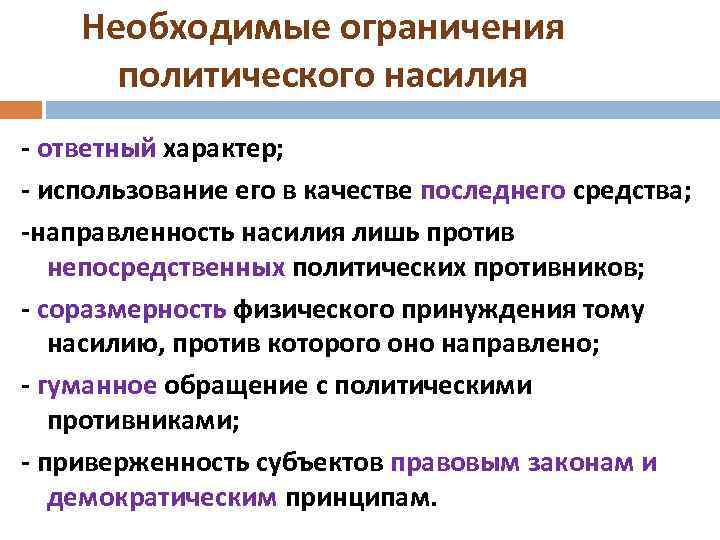 Необходимые ограничения политического насилия

- ответный характер;

- использование его в качестве последнего средства;

-направленность насилия лишь против непосредственных политических противников;

- соразмерность физического принуждения тому насилию, против которого оно направлено;

- гуманное обращение с политическими противниками;

- приверженность субъектов правовым законам и демократическим принципам.